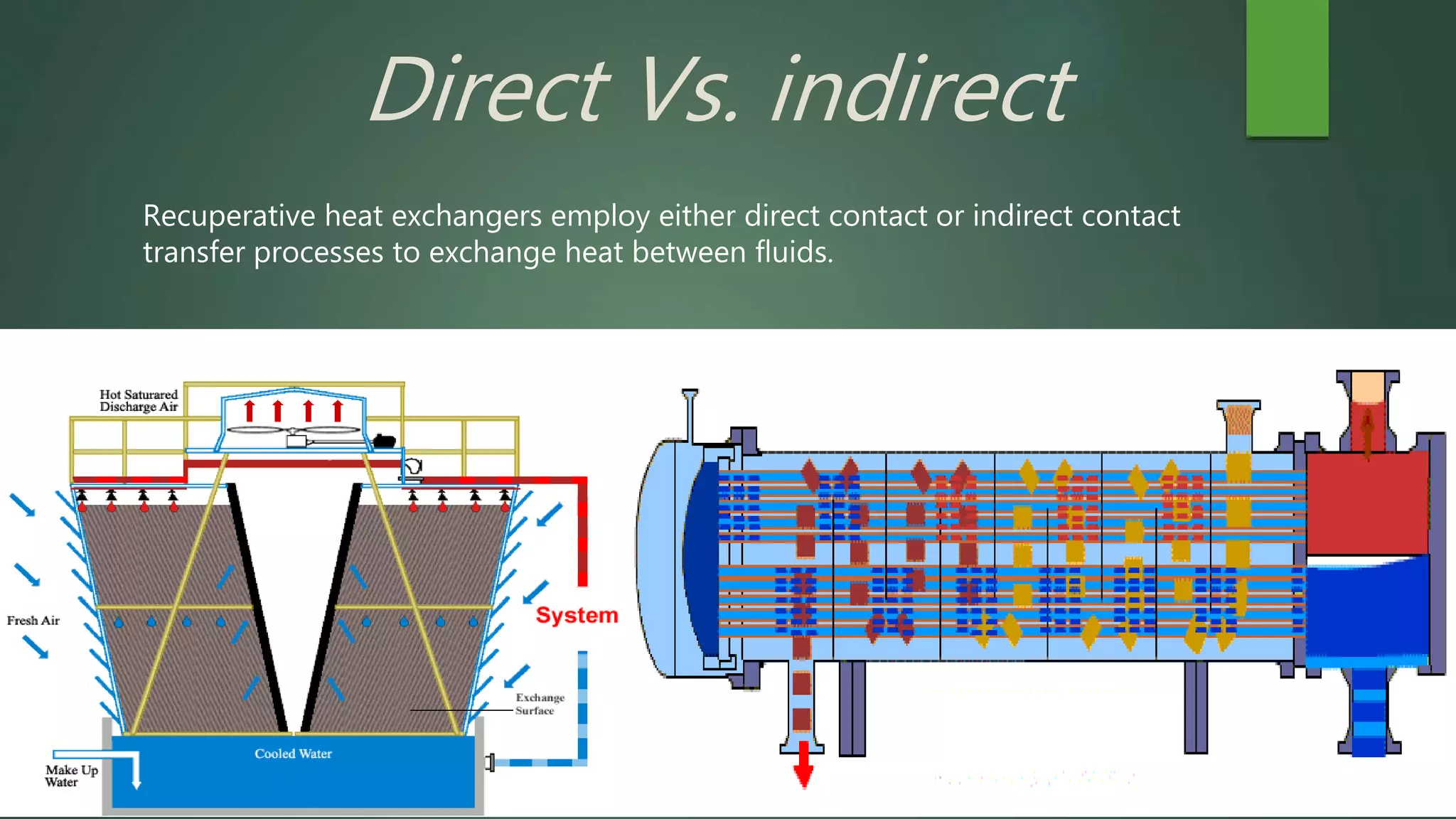 Direct Vs. indirect

Recuperative heat exchangers employ either direct contact or indirect contact transfer processes to exchange heat between fluids.

Hot Saturared Discharge Air

Fresh Air

System

Exchange Surface

Cooled Water

Make Up Water